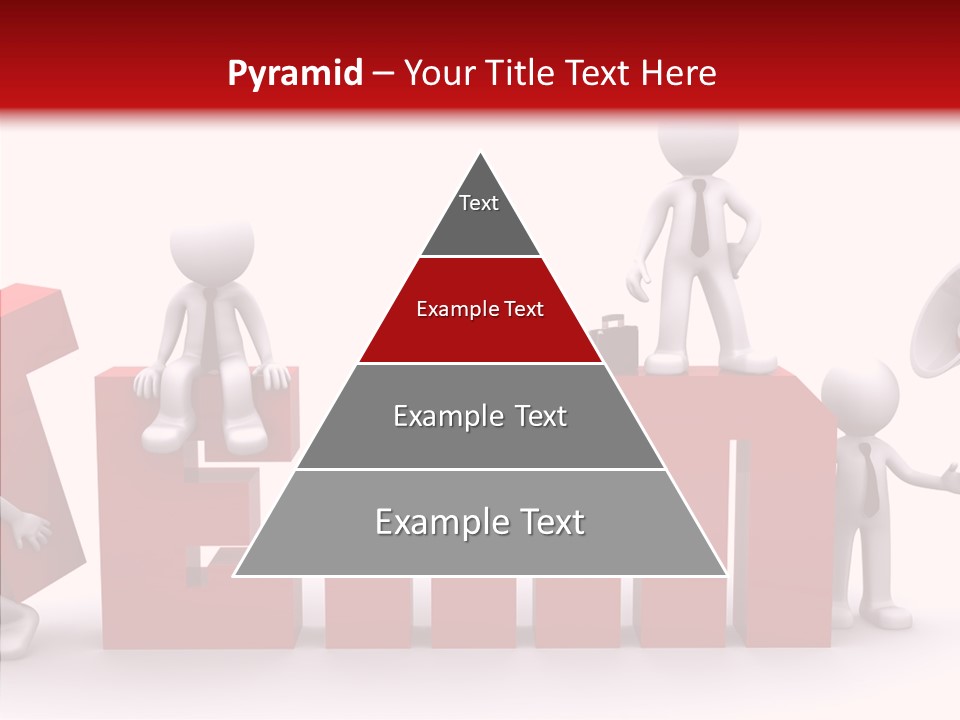 Pyramid – Your Title Text Here

Text

Example Text

Example Text

Example Text